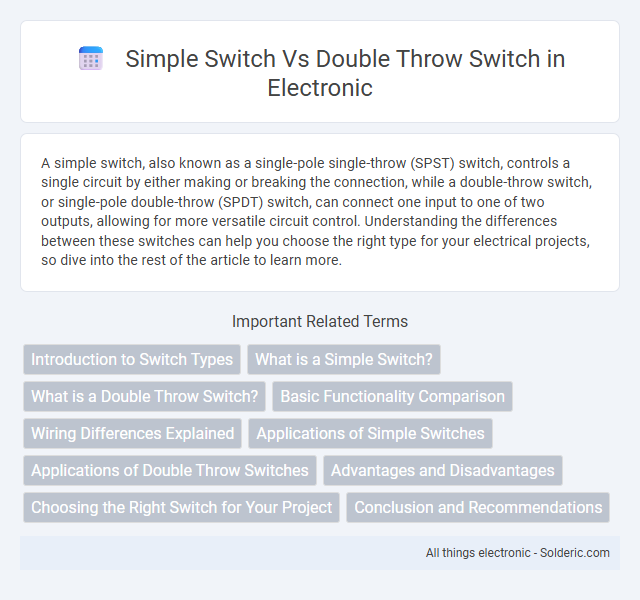 Simple Switch Vs Double Throw Switch in Electronic

A simple switch, also known as a single-pole single-throw (SPST) switch, controls a single circuit by either making or breaking the connection, while a double-throw switch, or single-pole double-throw (SPDT) switch, can connect one input to one of two outputs, allowing for more versatile circuit control. Understanding the differences between these switches can help you choose the right type for your electrical projects, so dive into the rest of the article to learn more.

Important Related Terms

Introduction to Switch Types
What is a Simple Switch?
What is a Double Throw Switch?
Basic Functionality Comparison
Wiring Differences Explained
Applications of Simple Switches
Applications of Double Throw Switches
Advantages and Disadvantages
Choosing the Right Switch for Your Project
Conclusion and Recommendations

All things electronic - Solderic.com